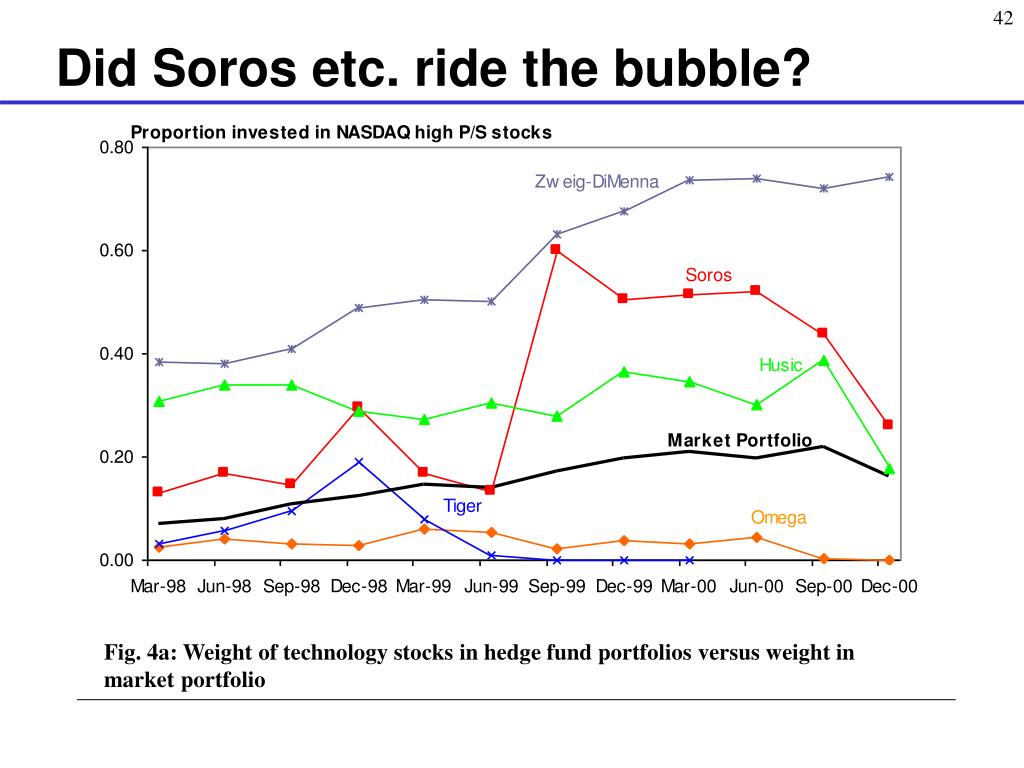 42

Did Soros etc. ride the bubble?

Proportion invested in NASDAQ high P/S stocks

0.80
0.60
0.40
0.20
0.00

Zw eig-DiMenna
Soros
Husic
Market Portfolio
Tiger
Omega

Mar-98 Jun-98 Sep-98 Dec-98 Mar-99 Jun-99 Sep-99 Dec-99 Mar-00 Jun-00 Sep-00 Dec-00

Fig. 4a: Weight of technology stocks in hedge fund portfolios versus weight in market portfolio